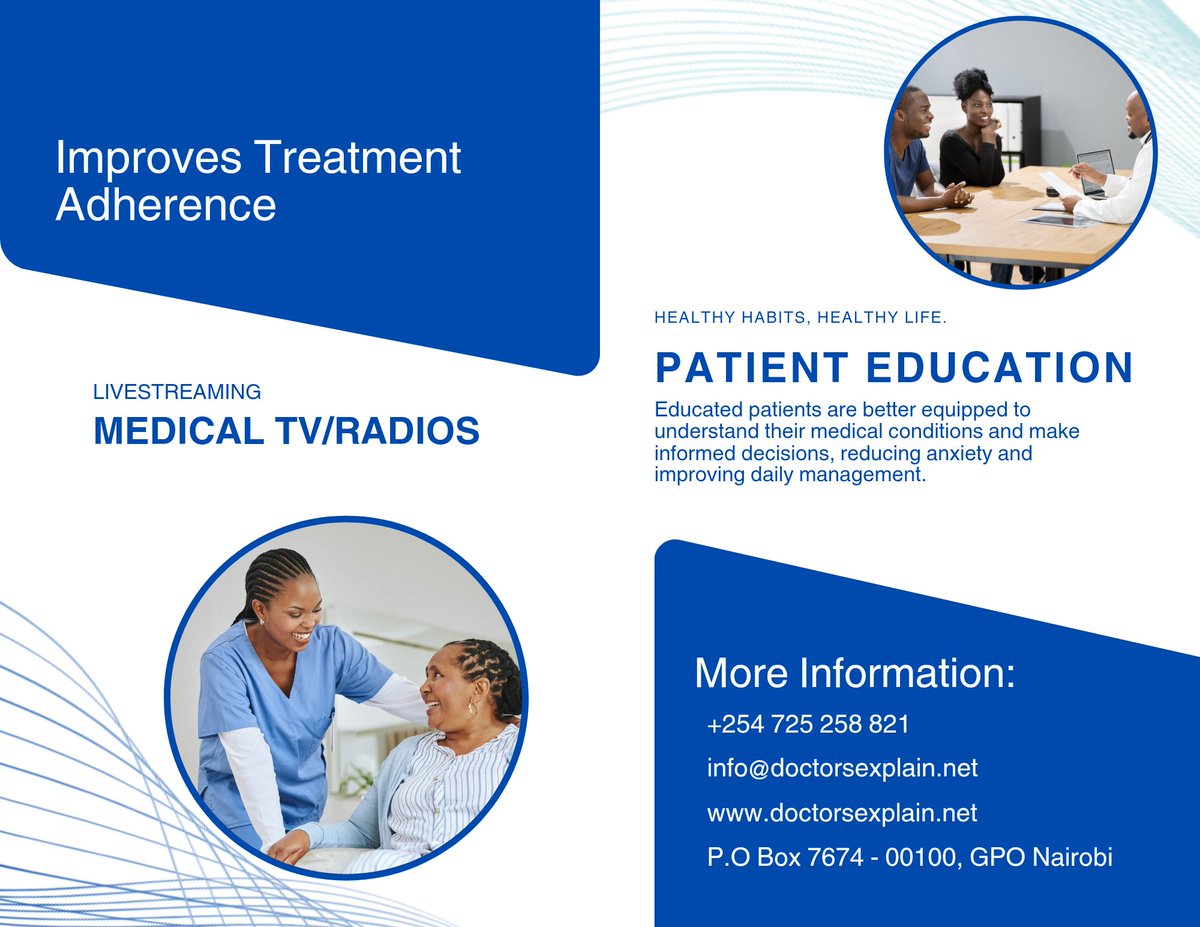 Improves Treatment Adherence

LIVESTREAMING

MEDICAL TV/RADIOS

HEALTHY HABITS, HEALTHY LIFE.

PATIENT EDUCATION

Educated patients are better equipped to understand their medical conditions and make informed decisions, reducing anxiety and improving daily management.

More Information:

+254 725 258 821

info@doctorsexplain.net

www.doctorsexplain.net

P.O Box 7674 - 00100, GPO Nairobi